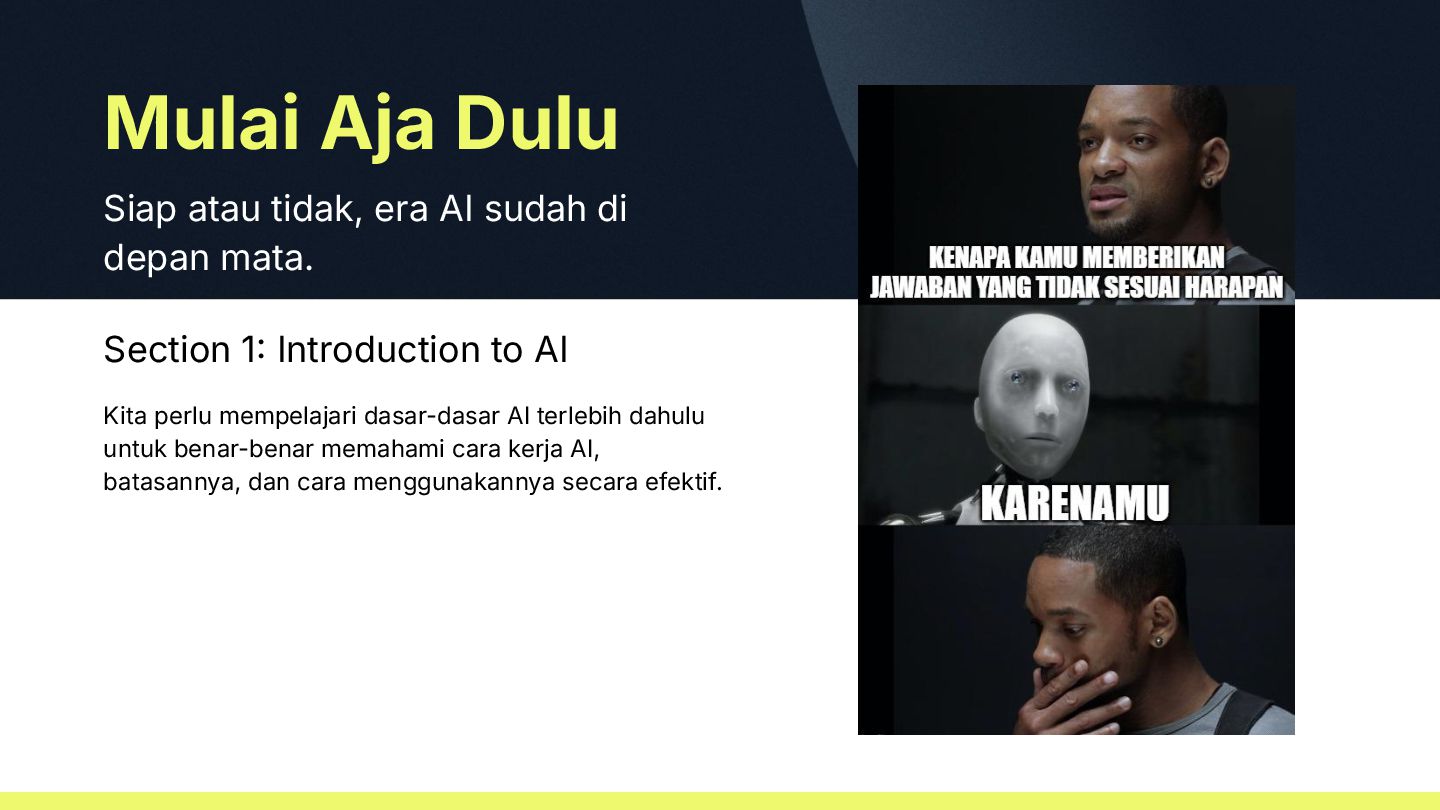 Mulai Aja Dulu

Siap atau tidak, era AI sudah di depan mata.

Section 1: Introduction to AI

Kita perlu mempelajari dasar-dasar AI terlebih dahulu untuk benar-benar memahami cara kerja AI, batasannya, dan cara menggunakannya secara efektif.

KENAPA KAMU MEMBERIKAN JAWABAN YANG TIDAK SESUAI HARAPAN

KARENAMU